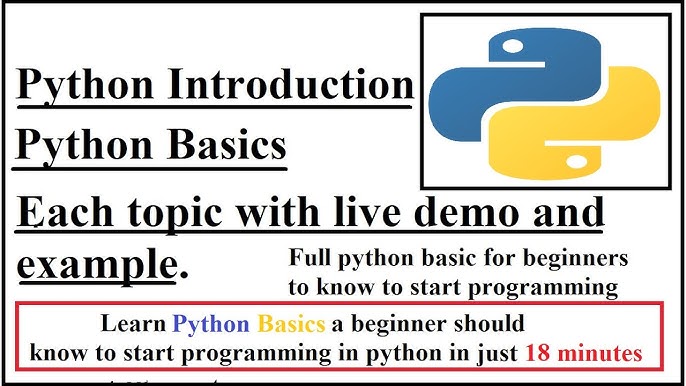 Python Introduction

Python Basics

Each topic with live demo and example.

Full python basic for beginners to know to start programming

Learn Python Basics a beginner should know to start programming in python in just 18 minutes